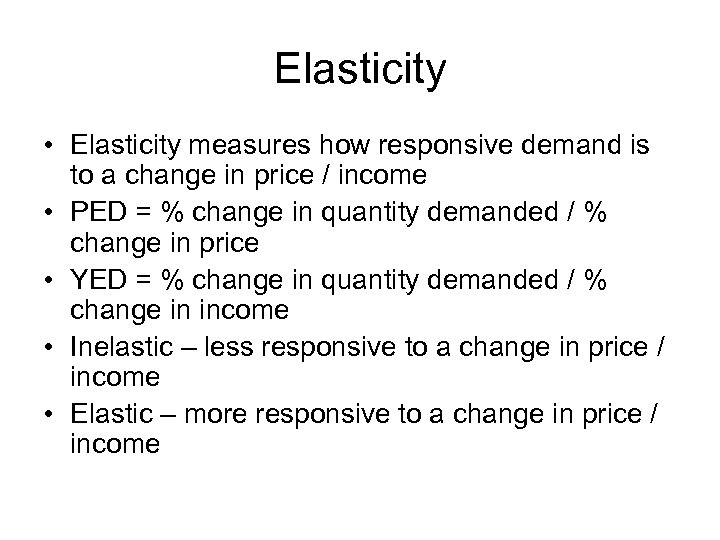 Elasticity

• Elasticity measures how responsive demand is to a change in price / income
• PED = % change in quantity demanded / % change in price
• YED = % change in quantity demanded / % change in income
• Inelastic – less responsive to a change in price / income
• Elastic – more responsive to a change in price / income